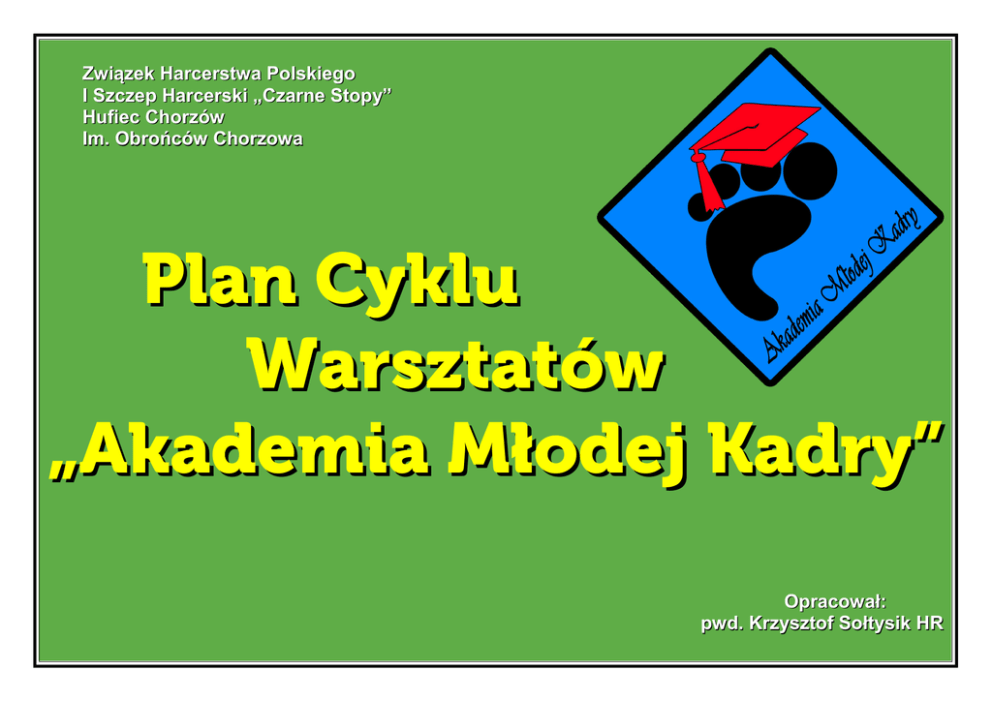 Związek Harcerstwa Polskiego
I Szczep Harcerski „Czarne Stopy”
Hufiec Chorzów
Im. Obrońców Chorzowa

Akademia Młodej Kadry

Plan Cyklu Warsztatów „Akademia Młodej Kadry”

Opracował:
pwd. Krzysztof Sołtysik HR